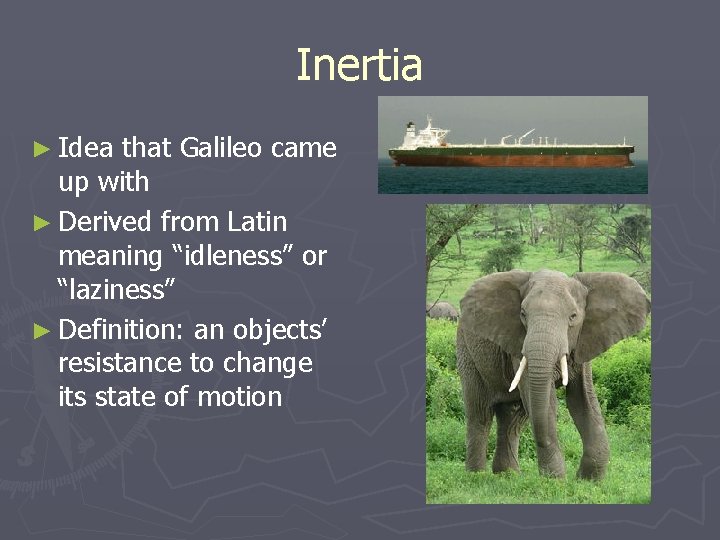 Inertia

► Idea that Galileo came up with

► Derived from Latin meaning “idleness” or “laziness”

► Definition: an objects’ resistance to change its state of motion